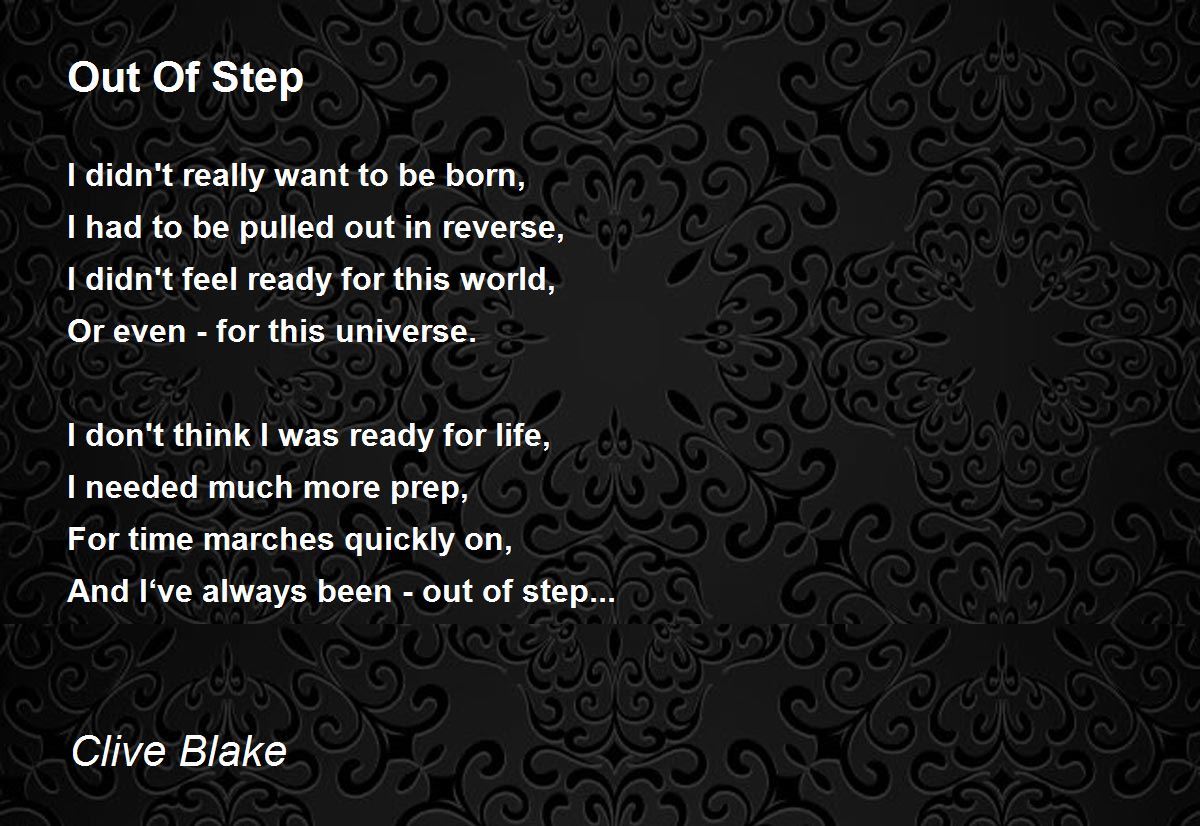 Out Of Step

I didn't really want to be born,
I had to be pulled out in reverse,
I didn't feel ready for this world,
Or even - for this universe.

I don't think I was ready for life,
I needed much more prep,
For time marches quickly on,
And I‘ve always been - out of step...

Clive Blake